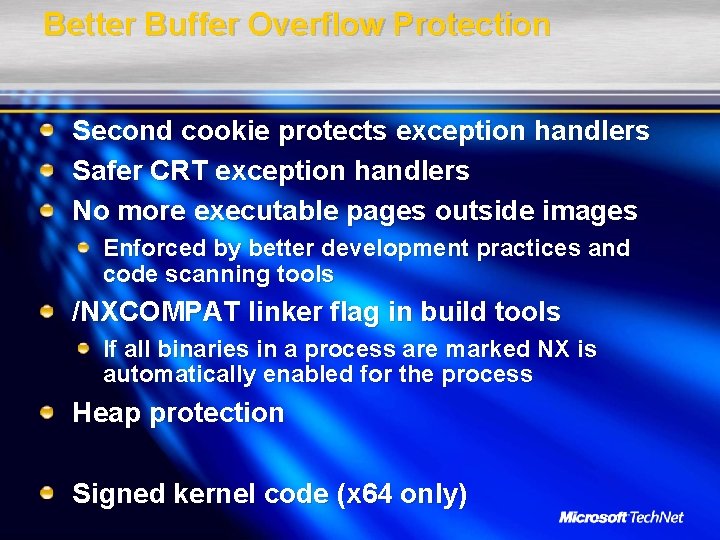 Better Buffer Overflow Protection

Second cookie protects exception handlers

Safer CRT exception handlers

No more executable pages outside images

Enforced by better development practices and code scanning tools

/NXCOMPAT linker flag in build tools

If all binaries in a process are marked NX is automatically enabled for the process

Heap protection

Signed kernel code (x64 only)

Microsoft TechNet